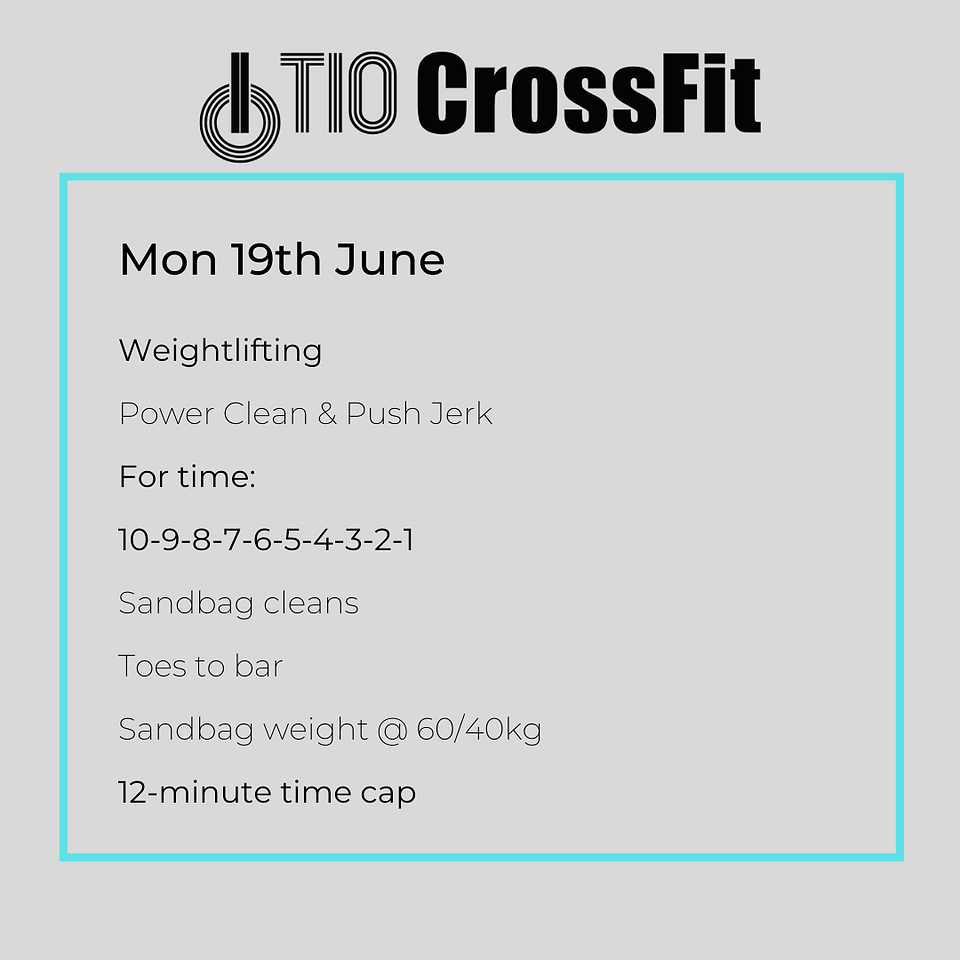 TIO CrossFit

Mon 19th June

Weightlifting

Power Clean & Push Jerk

For time:

10-9-8-7-6-5-4-3-2-1

Sandbag cleans

Toes to bar

Sandbag weight @ 60/40kg

12-minute time cap